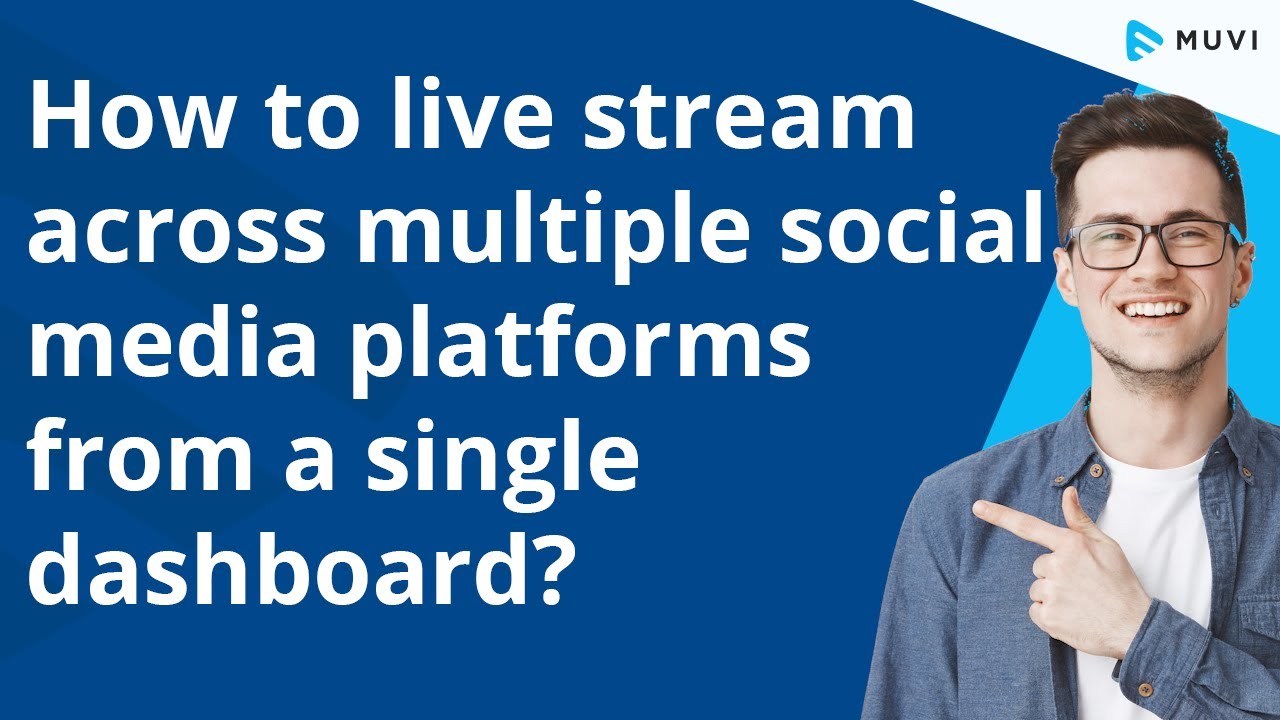 MUVI

How to live stream across multiple social media platforms from a single dashboard?